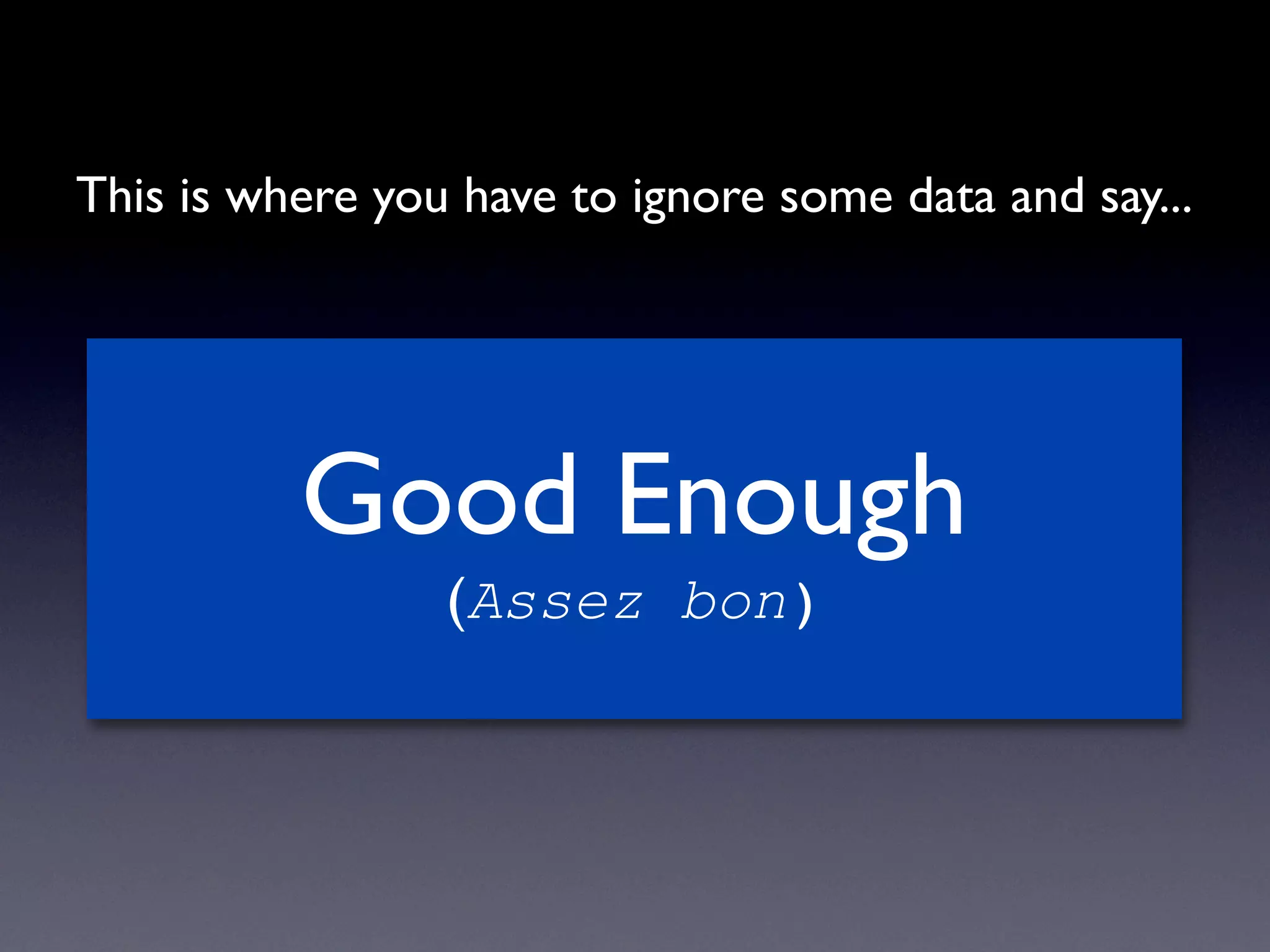 This is where you have to ignore some data and say...

Good Enough

(Assez bon)